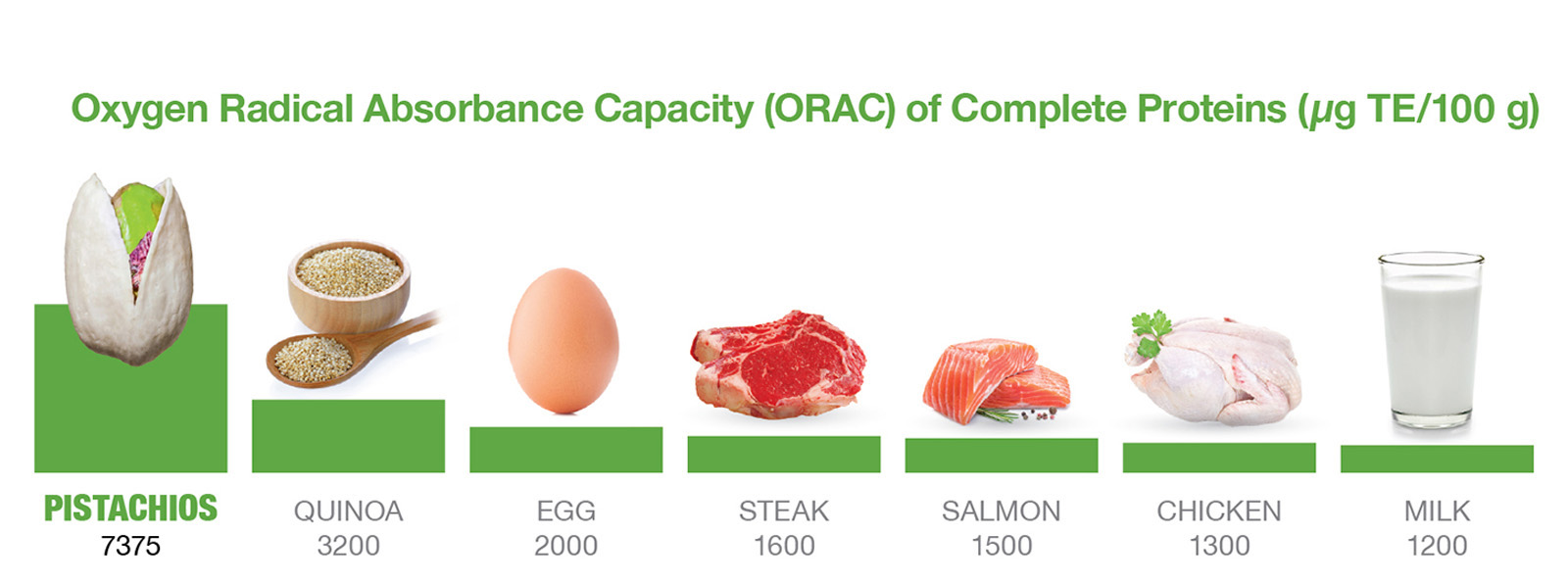 Oxygen Radical Absorbance Capacity (ORAC) of Complete Proteins (μg TE/100 g)

PISTACHIOS
7375

QUINOA
3200

EGG
2000

STEAK
1600

SALMON
1500

CHICKEN
1300

MILK
1200